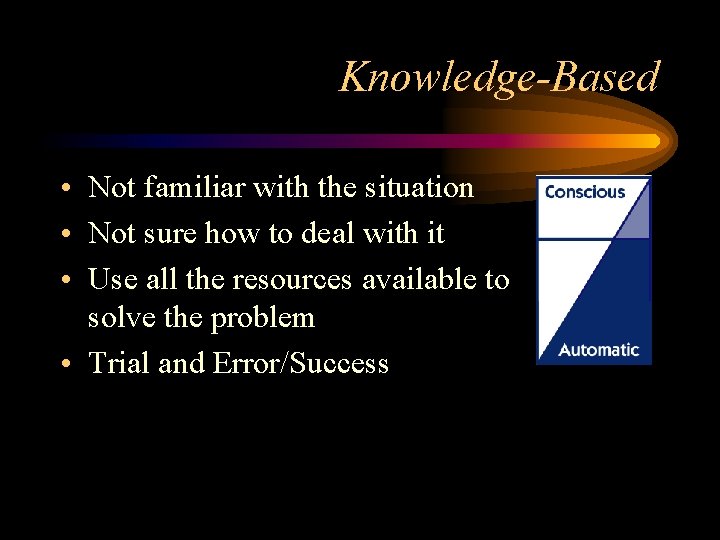 Knowledge-Based

• Not familiar with the situation
• Not sure how to deal with it
• Use all the resources available to solve the problem
• Trial and Error/Success

Conscious

Automatic